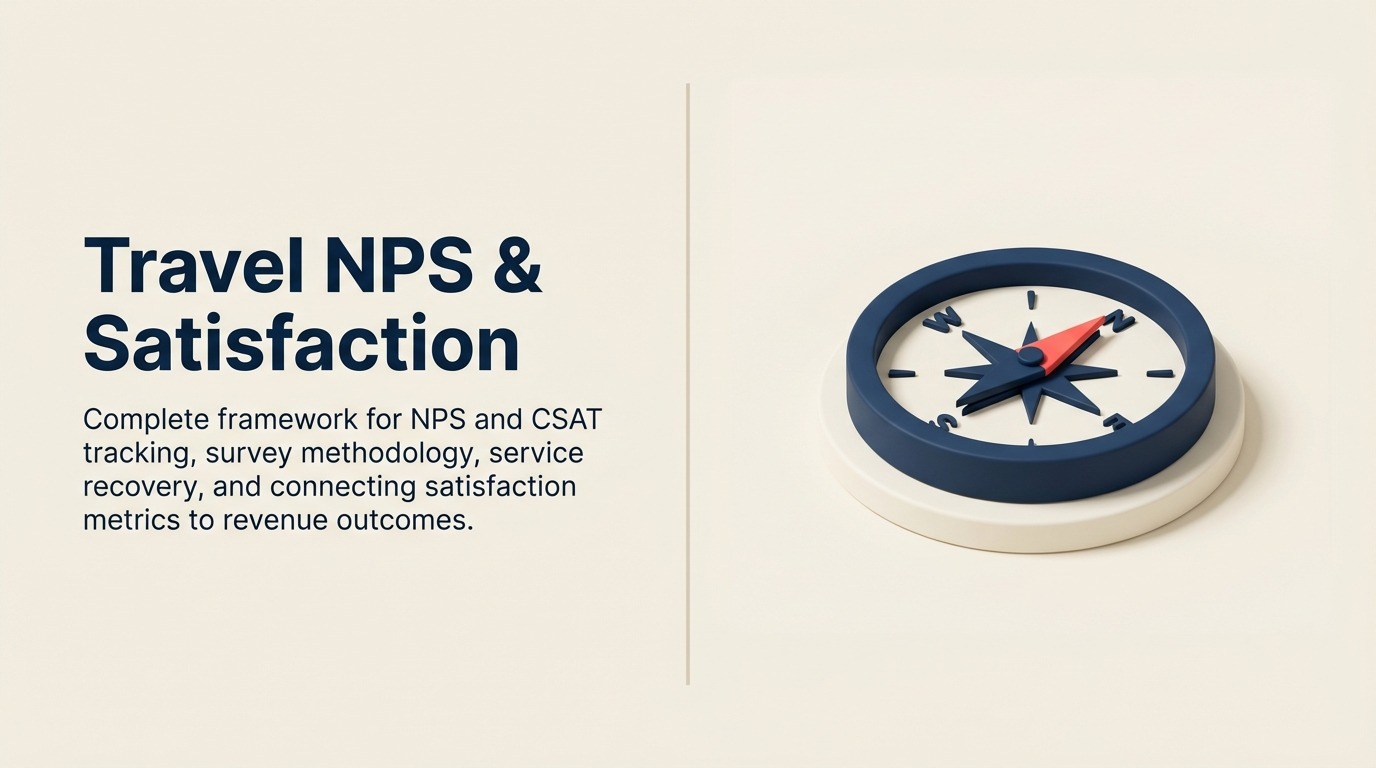 Travel NPS & Satisfaction

Complete framework for NPS and CSAT tracking, survey methodology, service recovery, and connecting satisfaction metrics to revenue outcomes.

W
N
S
E